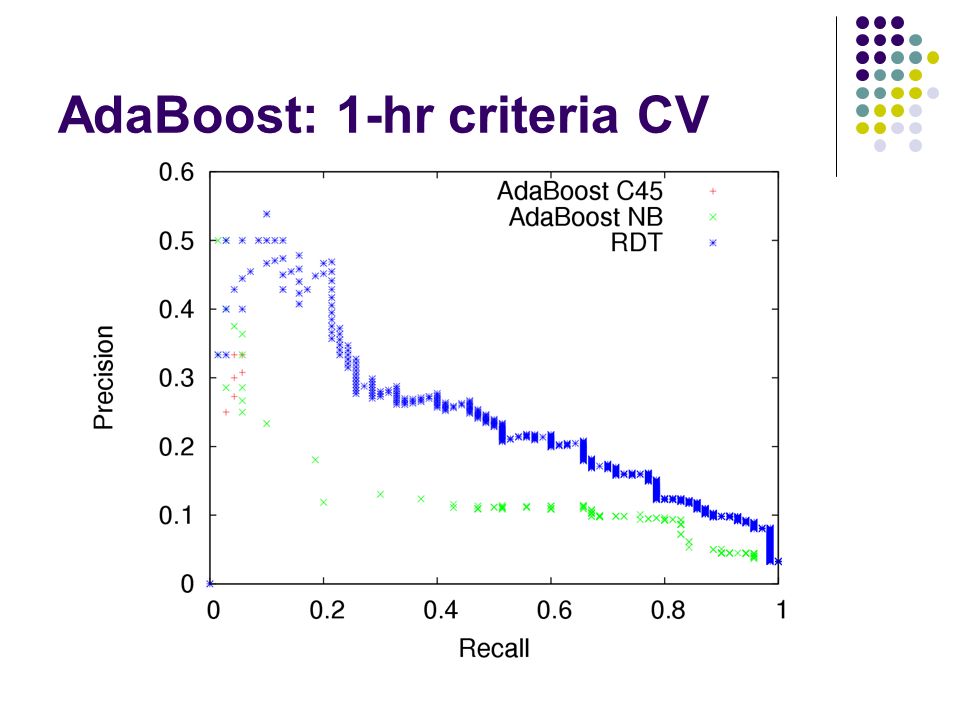 AdaBoost: 1-hr criteria CV

AdaBoost C45
AdaBoost NB
RDT

Precision

0.6
0.5
0.4
0.3
0.2
0.1
0

0
0.2
0.4
0.6
0.8
1

Recall